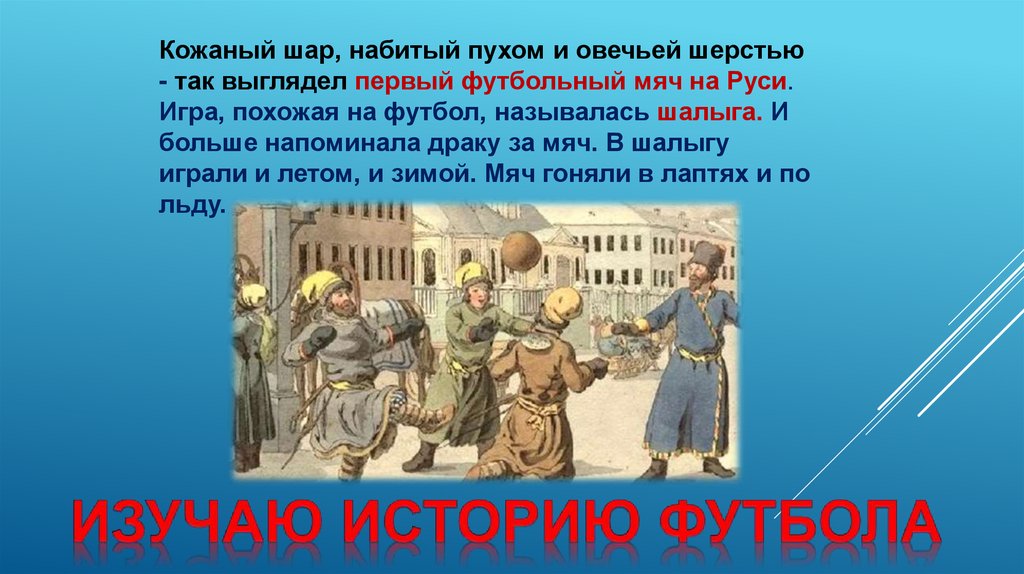 Кожаный шар, набитый пухом и овечьей шерстью - так выглядел первый футбольный мяч на Руси. Игра, похожая на футбол, называлась шалыга. И больше напоминала драку за мяч. В шалыгу играли и летом, и зимой. Мяч гоняли в лаптях и по льду.

ИЗУЧАЮ ИСТОРИЮ ФУТБОЛА